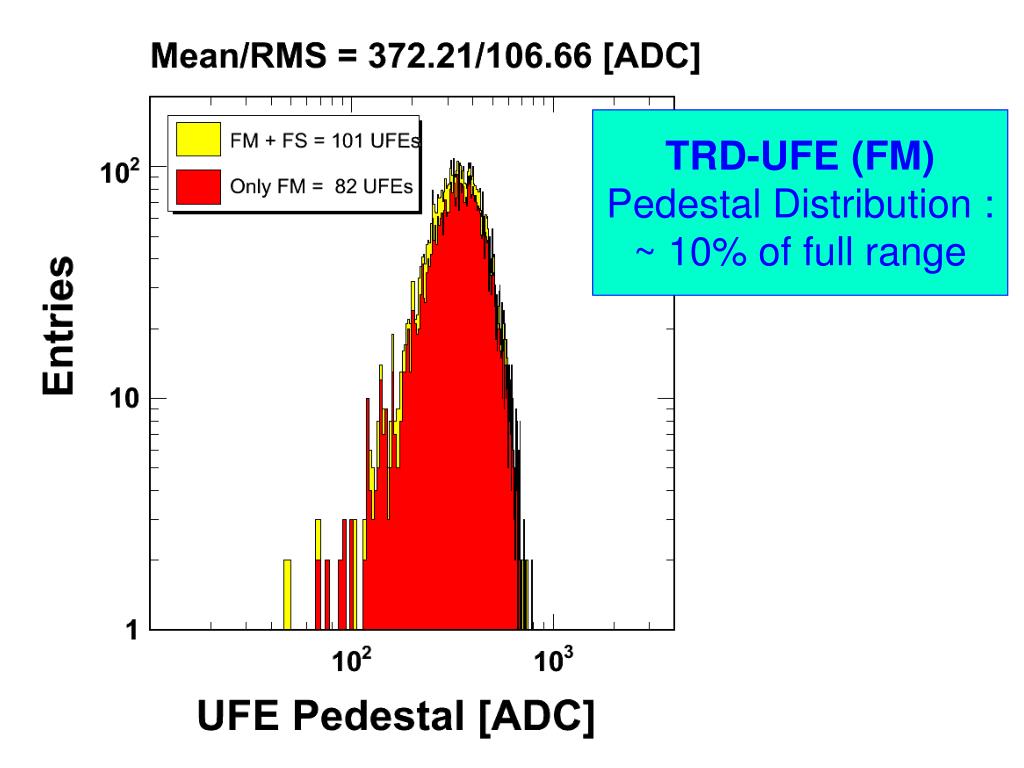 Mean/RMS = 372.21/106.66 [ADC]

FM + FS = 101 UFEs
Only FM = 82 UFEs

TRD-UFE (FM)
Pedestal Distribution :
~ 10% of full range

Entries

$10^2$
10
1

$10^2$
$10^3$

UFE Pedestal [ADC]